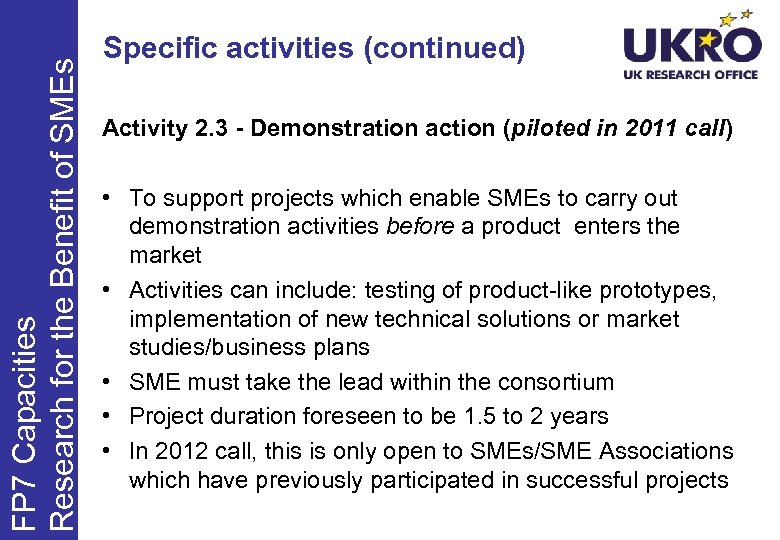 FP7 Capacities
Research for the Benefit of SMEs

Specific activities (continued)

UKRO
UK RESEARCH OFFICE

Activity 2.3 - Demonstration action (piloted in 2011 call)

• To support projects which enable SMEs to carry out demonstration activities before a product enters the market
• Activities can include: testing of product-like prototypes, implementation of new technical solutions or market studies/business plans
• SME must take the lead within the consortium
• Project duration foreseen to be 1.5 to 2 years
• In 2012 call, this is only open to SMEs/SME Associations which have previously participated in successful projects